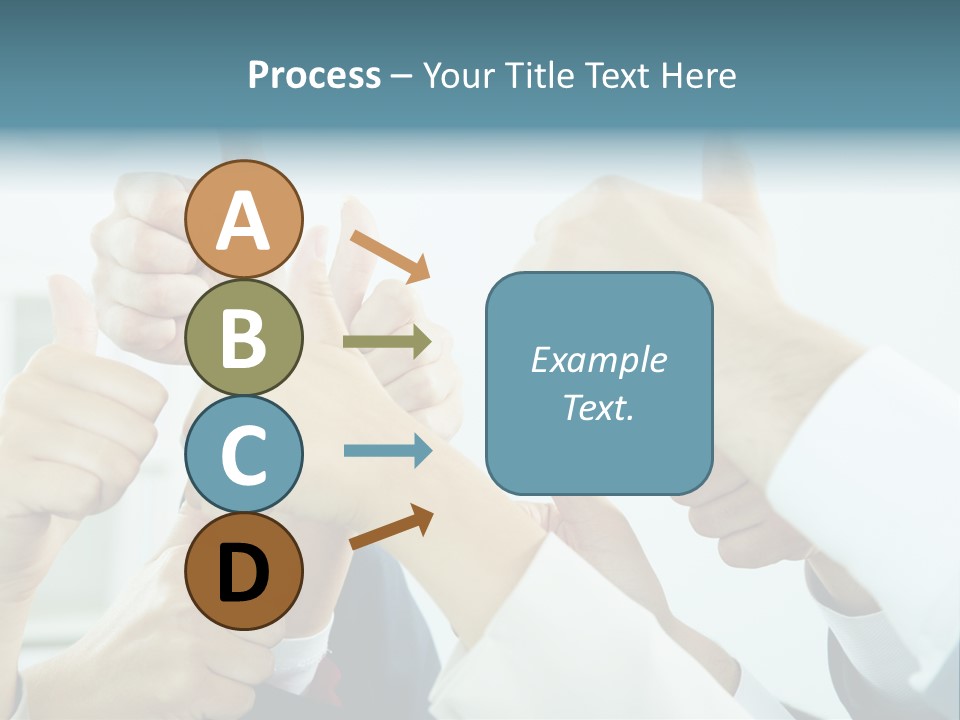 Process – Your Title Text Here

A

B

C

D

Example Text.